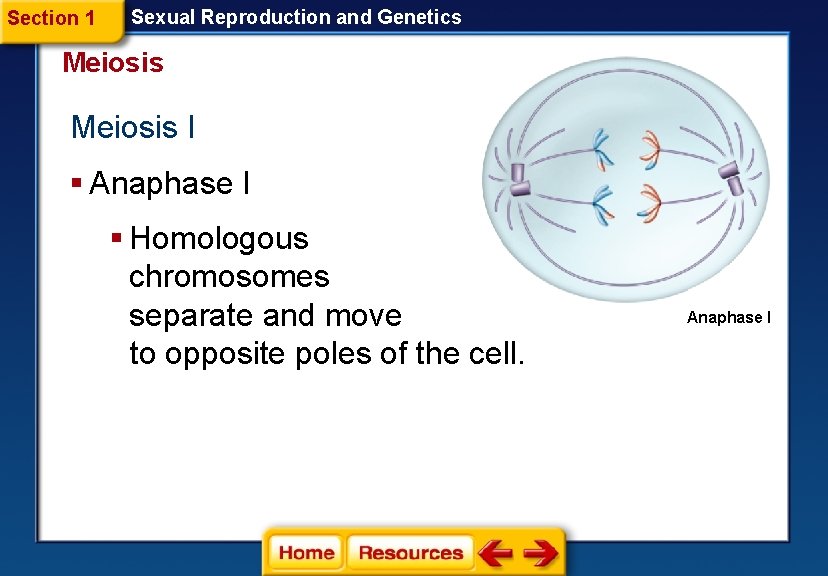 Section 1 Sexual Reproduction and Genetics

Meiosis

Meiosis I

▪ Anaphase I

▪ Homologous chromosomes separate and move to opposite poles of the cell.

Anaphase I

Home Resources